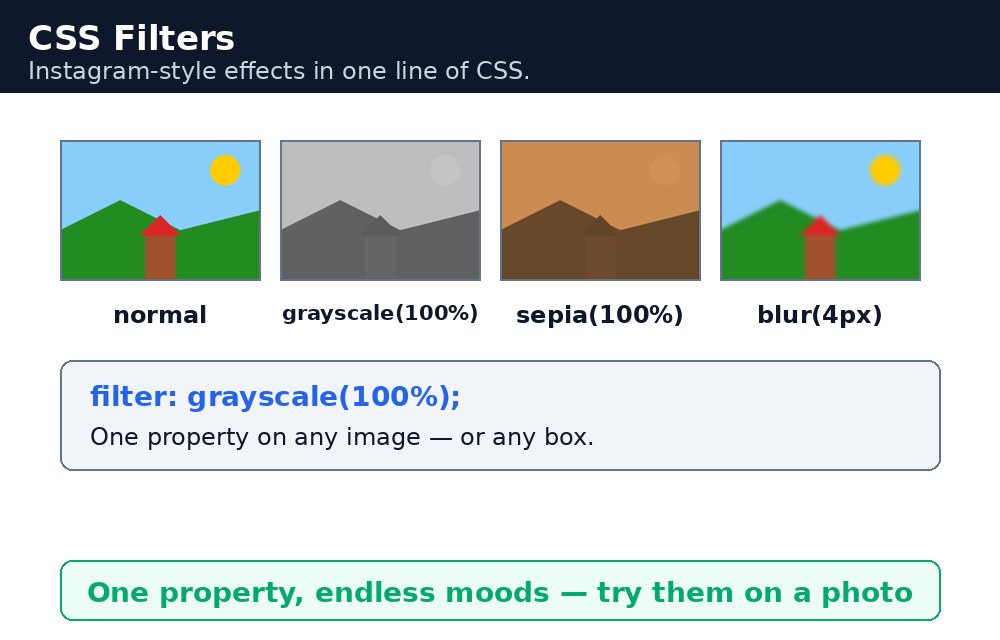 CSS Filters
Instagram-style effects in one line of CSS.

normal

grayscale(100%)

sepia(100%)

blur(4px)

filter: grayscale(100%);

One property on any image — or any box.

One property, endless moods — try them on a photo